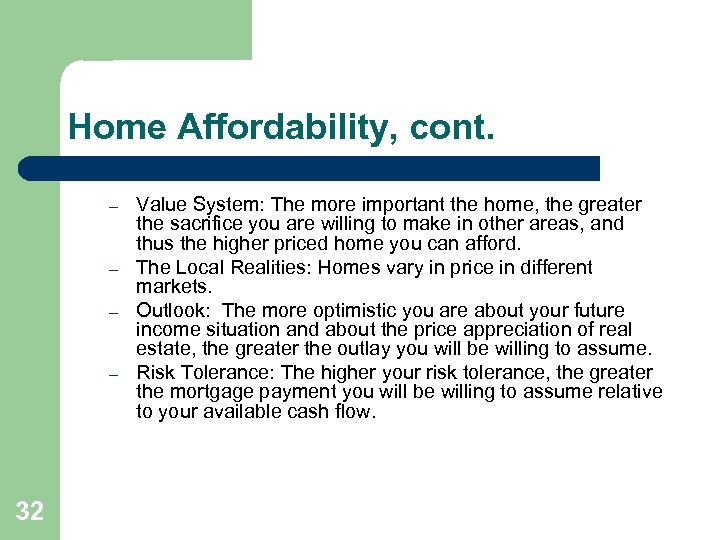 Home Affordability, cont.

– Value System: The more important the home, the greater the sacrifice you are willing to make in other areas, and thus the higher priced home you can afford.

– The Local Realities: Homes vary in price in different markets.

– Outlook: The more optimistic you are about your future income situation and about the price appreciation of real estate, the greater the outlay you will be willing to assume.

– Risk Tolerance: The higher your risk tolerance, the greater the mortgage payment you will be willing to assume relative to your available cash flow.

32